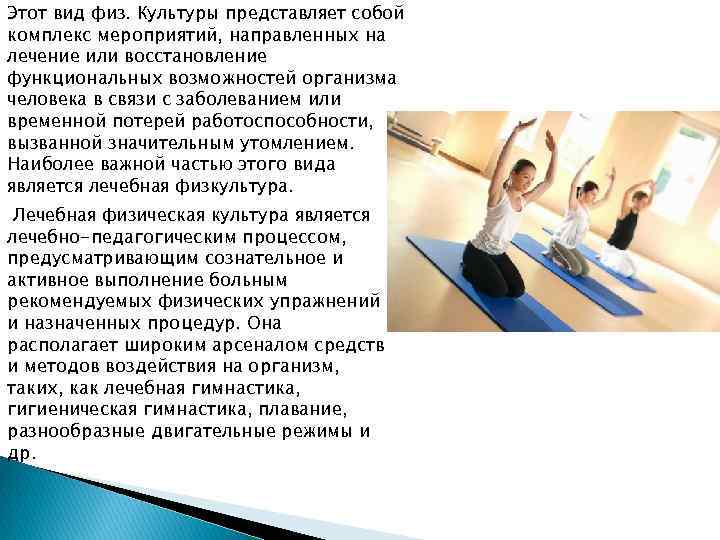 Этот вид физ. Культуры представляет собой комплекс мероприятий, направленных на лечение или восстановление функциональных возможностей организма человека в связи с заболеванием или временной потерей работоспособности, вызванной значительным утомлением. Наиболее важной частью этого вида является лечебная физкультура.

Лечебная физическая культура является лечебно-педагогическим процессом, предусматривающим сознательное и активное выполнение больным рекомендуемых физических упражнений и назначенных процедур. Она располагает широким арсеналом средств и методов воздействия на организм, таких, как лечебная гимнастика, гигиеническая гимнастика, плавание, разнообразные двигательные режимы и др.